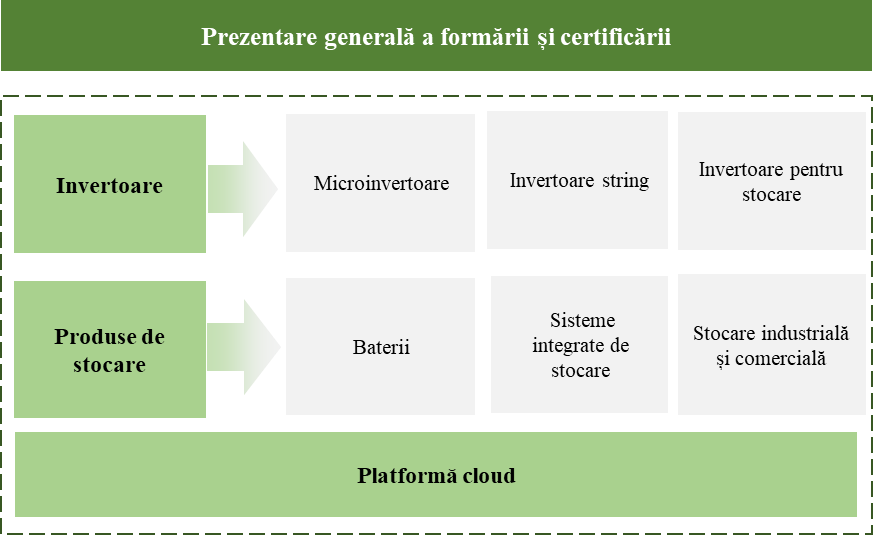 Prezentare generală a formării și certificării

Invertoare

Microinvertoare

Invertoare string

Invertoare pentru stocare

Produse de stocare

Baterii

Sisteme integrate de stocare

Stocare industrială și comercială

Platformă cloud